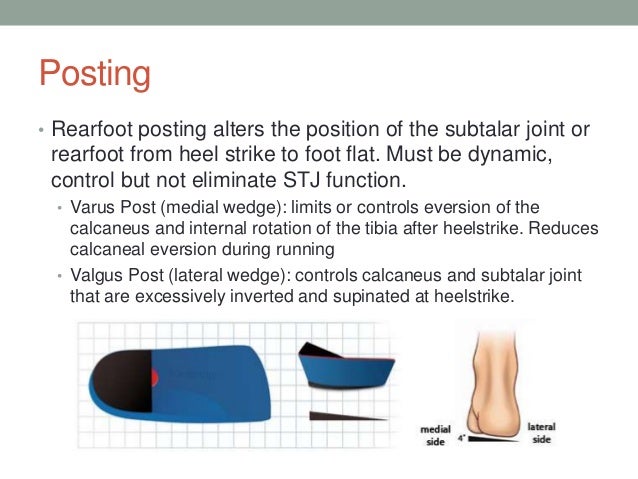 Posting

• Rearfoot posting alters the position of the subtalar joint or rearfoot from heel strike to foot flat. Must be dynamic, control but not eliminate STJ function.
  • Varus Post (medial wedge): limits or controls eversion of the calcaneus and internal rotation of the tibia after heelstrike. Reduces calcaneal eversion during running
  • Valgus Post (lateral wedge): controls calcaneus and subtalar joint that are excessively inverted and supinated at heelstrike.

medial side
4°
lateral side